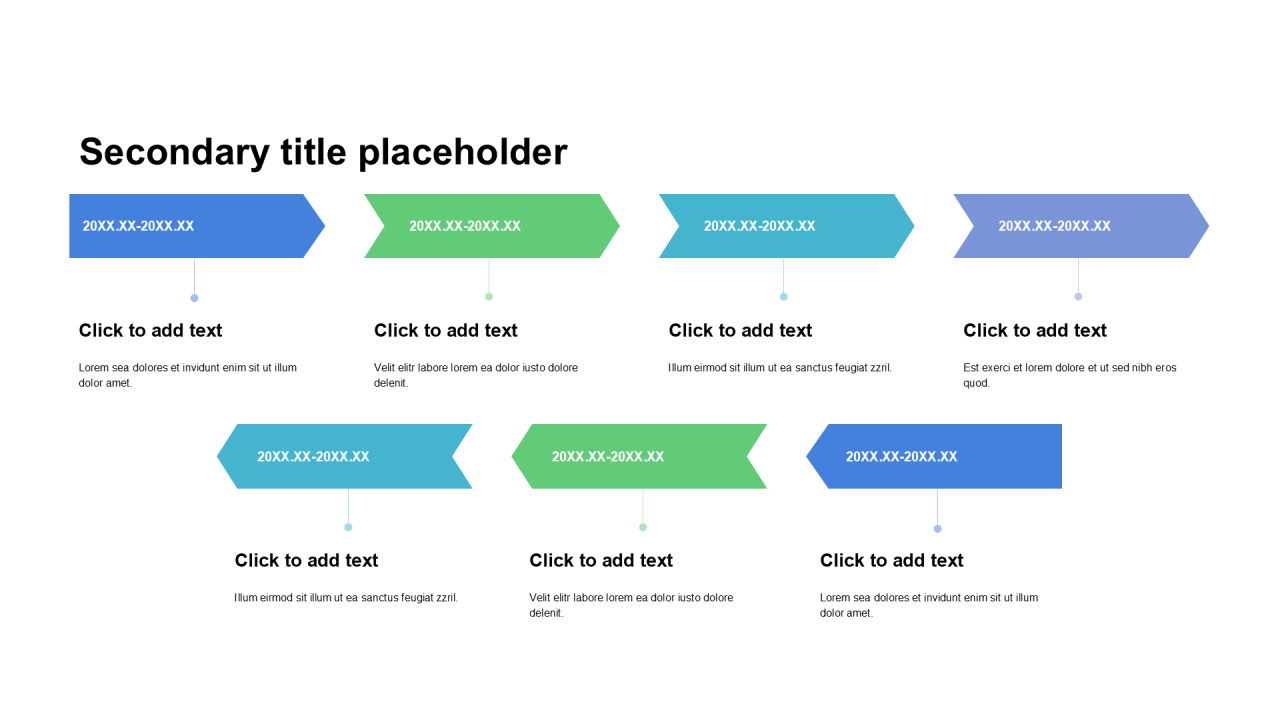 Secondary title placeholder

20XX.XX-20XX.XX

Click to add text

Lorem sea dolores et invidunt enim sit ut illum dolor amet.

20XX.XX-20XX.XX

Click to add text

Velit elitr labore lorem ea dolor iusto dolore delenit.

20XX.XX-20XX.XX

Click to add text

Illum eirmod sit illum ut ea sanctus feugiat zzril.

20XX.XX-20XX.XX

Click to add text

Est exerci et lorem dolore et ut sed nibh eros quod.

20XX.XX-20XX.XX

Click to add text

Illum eirmod sit illum ut ea sanctus feugiat zzril.

20XX.XX-20XX.XX

Click to add text

Velit elitr labore lorem ea dolor iusto dolore delenit.

20XX.XX-20XX.XX

Click to add text

Lorem sea dolores et invidunt enim sit ut illum dolor amet.